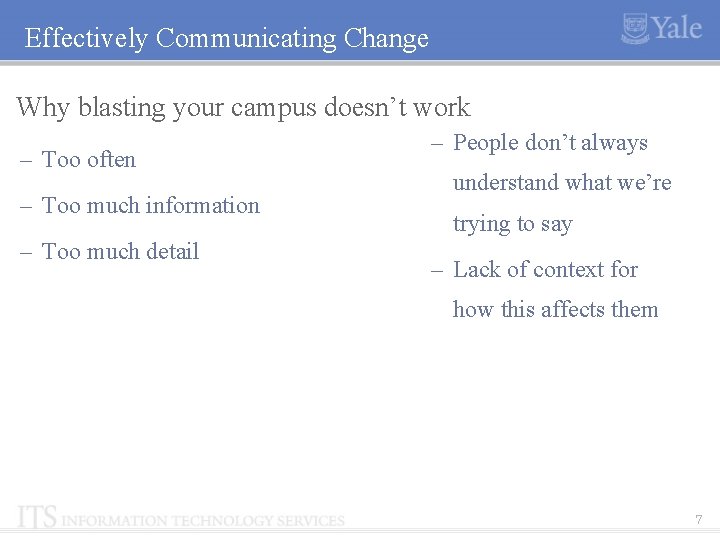 Effectively Communicating Change

Yale

Why blasting your campus doesn’t work

– Too often

– Too much information

– Too much detail

– People don’t always understand what we’re trying to say

– Lack of context for how this affects them

ITS INFORMATION TECHNOLOGY SERVICES

7